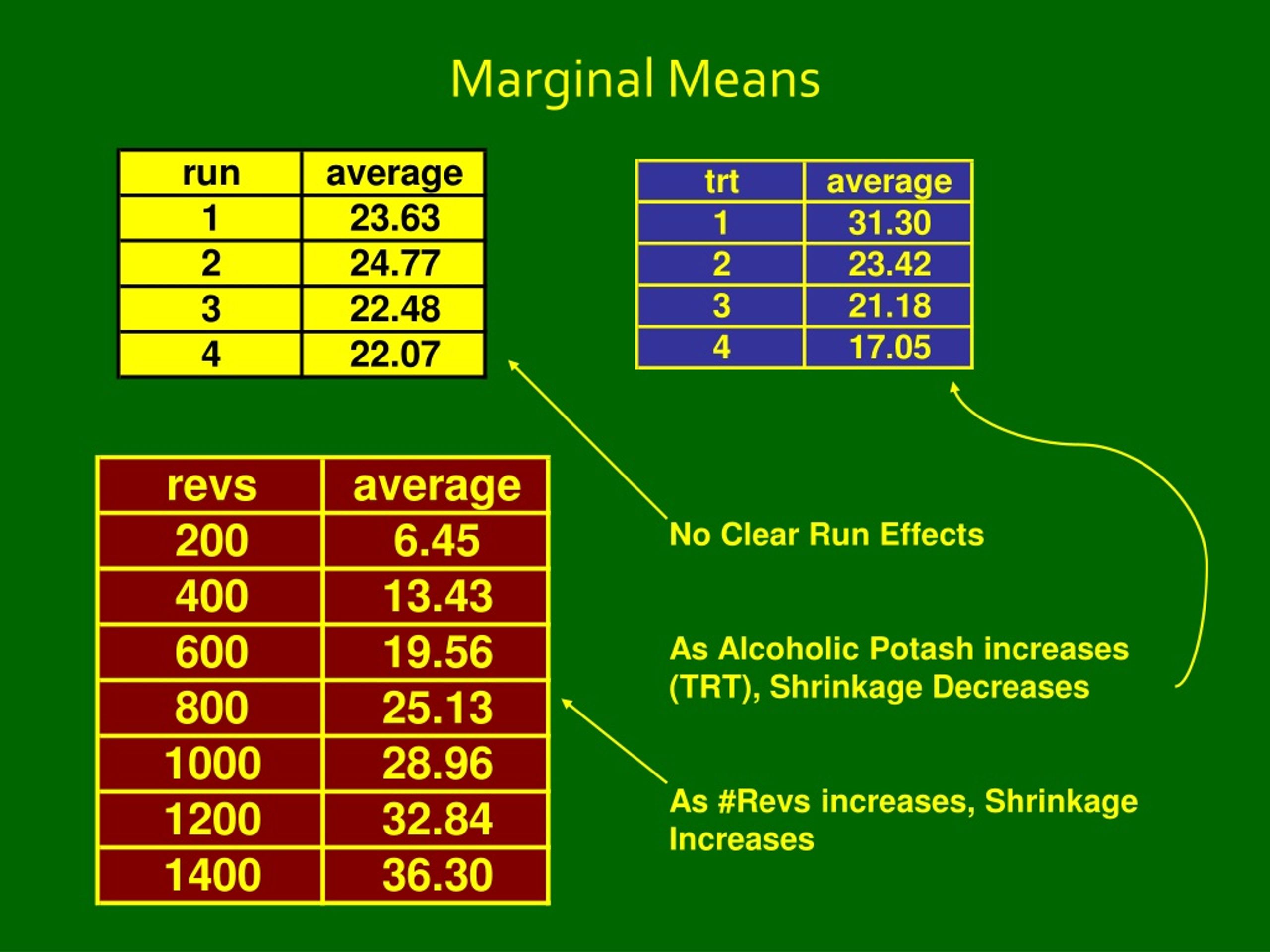 Marginal Means

| run | average |
|---|---|
| 1 | 23.63 |
| 2 | 24.77 |
| 3 | 22.48 |
| 4 | 22.07 |

| trt | average |
|---|---|
| 1 | 31.30 |
| 2 | 23.42 |
| 3 | 21.18 |
| 4 | 17.05 |

| revs | average |
|---|---|
| 200 | 6.45 |
| 400 | 13.43 |
| 600 | 19.56 |
| 800 | 25.13 |
| 1000 | 28.96 |
| 1200 | 32.84 |
| 1400 | 36.30 |

No Clear Run Effects

As Alcoholic Potash increases (TRT), Shrinkage Decreases

As #Revs increases, Shrinkage Increases